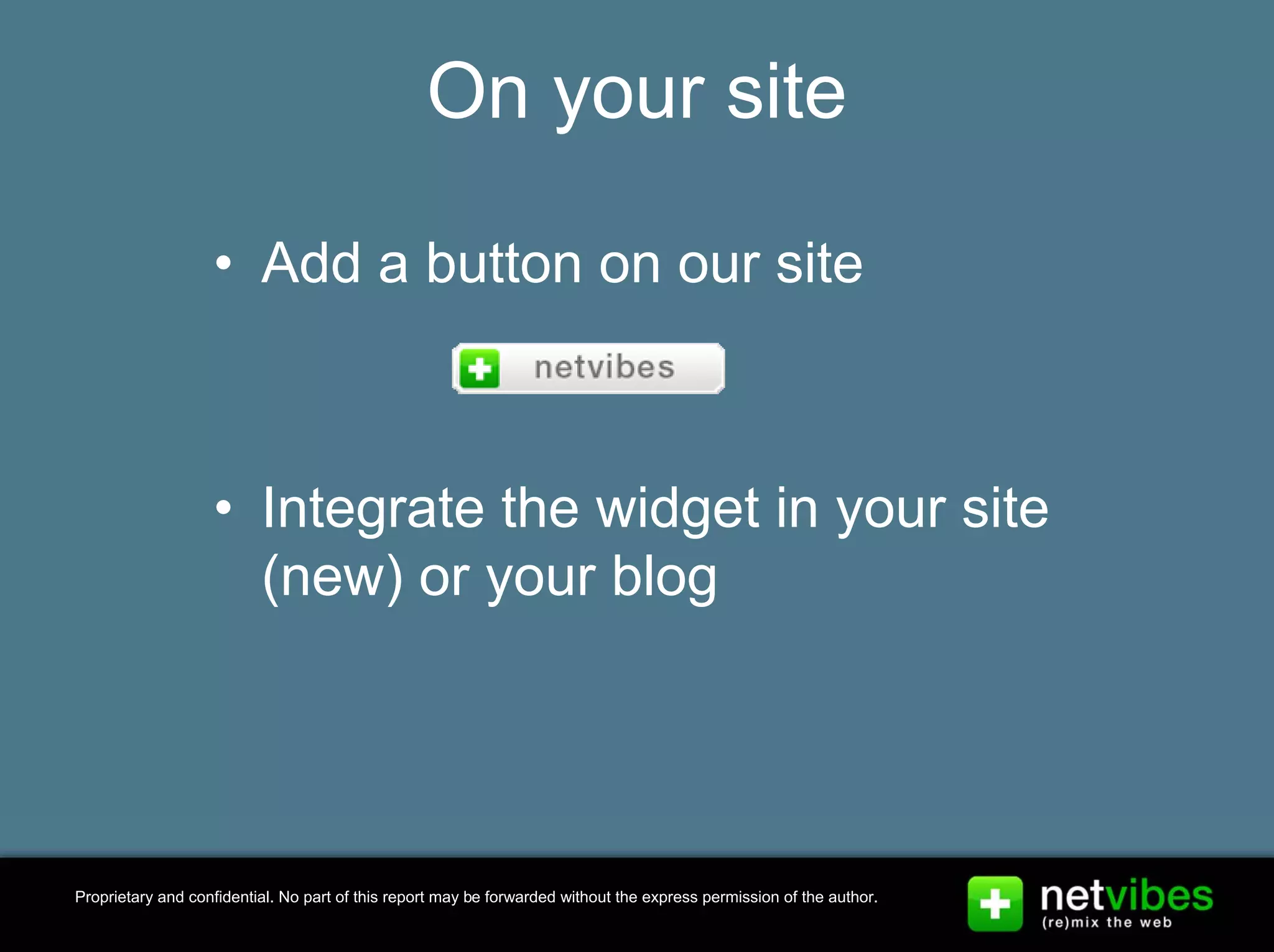 On your site

• Add a button on our site

netvibes

• Integrate the widget in your site (new) or your blog

Proprietary and confidential. No part of this report may be forwarded without the express permission of the author.

netvibes
(re)mix the web